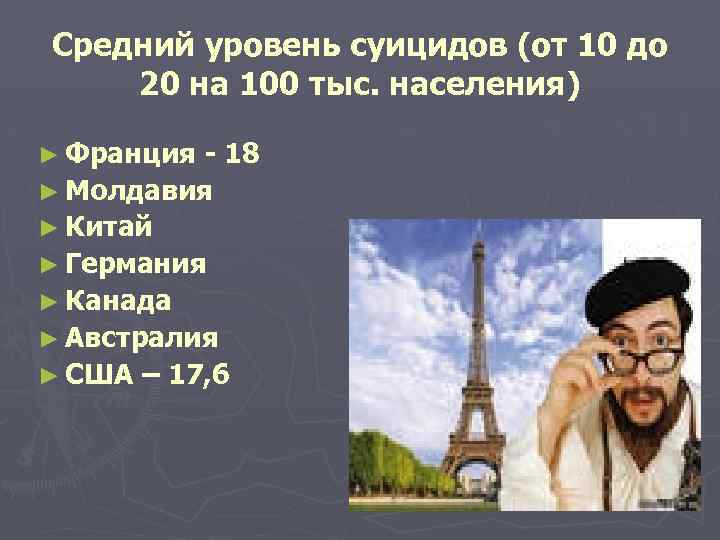 Средний уровень суицидов (от 10 до 20 на 100 тыс. населения)

► Франция - 18
► Молдавия
► Китай
► Германия
► Канада
► Австралия
► США – 17,6